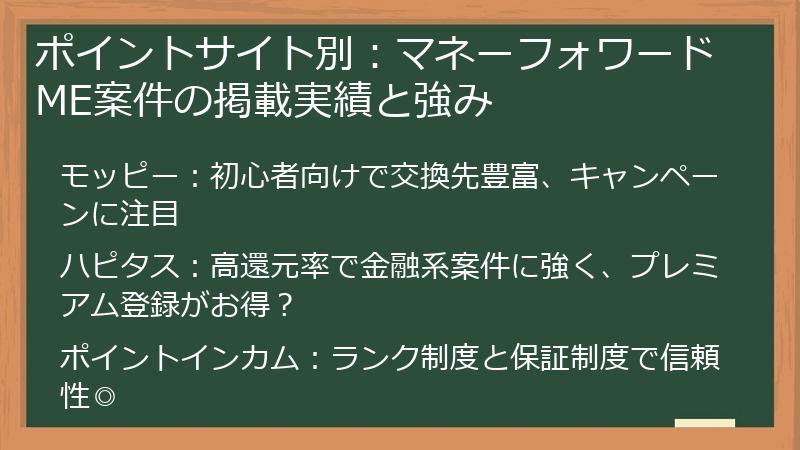 ポイントサイト別：マネーフォワードME案件の掲載実績と強み

モッピー：初心者向けで交換先豊富、キャンペーンに注目

ハピタス：高還元率で金融系案件に強く、プレミアム登録がお得？

ポイントインカム：ランク制度と保証制度で信頼性◎